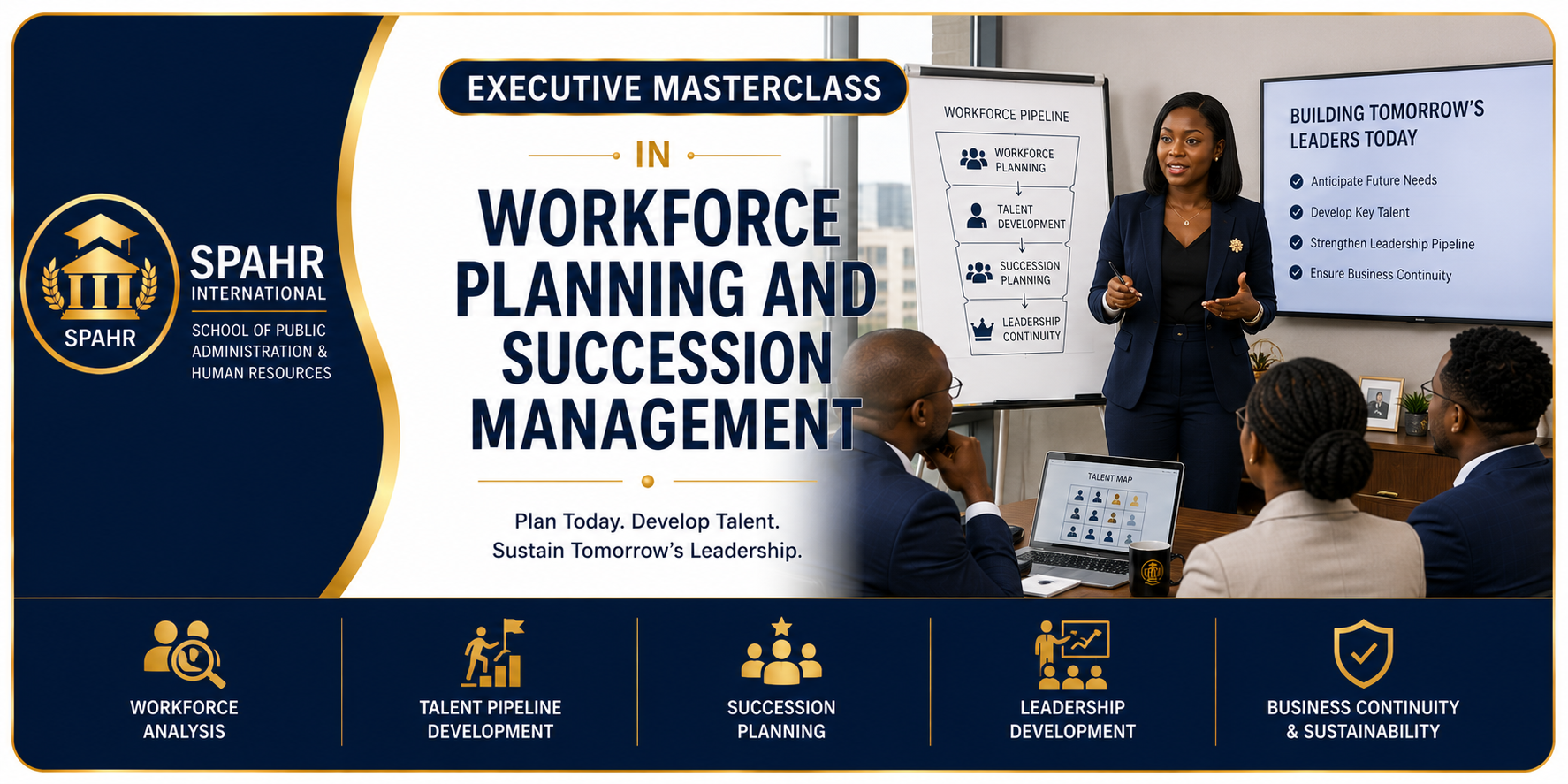 SPAHR

SPAHR INTERNATIONAL

SCHOOL OF PUBLIC ADMINISTRATION & HUMAN RESOURCES

EXECUTIVE MASTERCLASS

IN

WORKFORCE PLANNING AND SUCCESSION MANAGEMENT

Plan Today. Develop Talent. Sustain Tomorrow's Leadership.

WORKFORCE PIPELINE

WORKFORCE PLANNING

TALENT DEVELOPMENT

SUCCESSION PLANNING

LEADERSHIP CONTINUITY

BUILDING TOMORROW'S LEADERS TODAY

Anticipate Future Needs

Develop Key Talent

Strengthen Leadership Pipeline

Ensure Business Continuity

TALENT MAP

WORKFORCE ANALYSIS

TALENT PIPELINE DEVELOPMENT

SUCCESSION PLANNING

LEADERSHIP DEVELOPMENT

BUSINESS CONTINUITY & SUSTAINABILITY